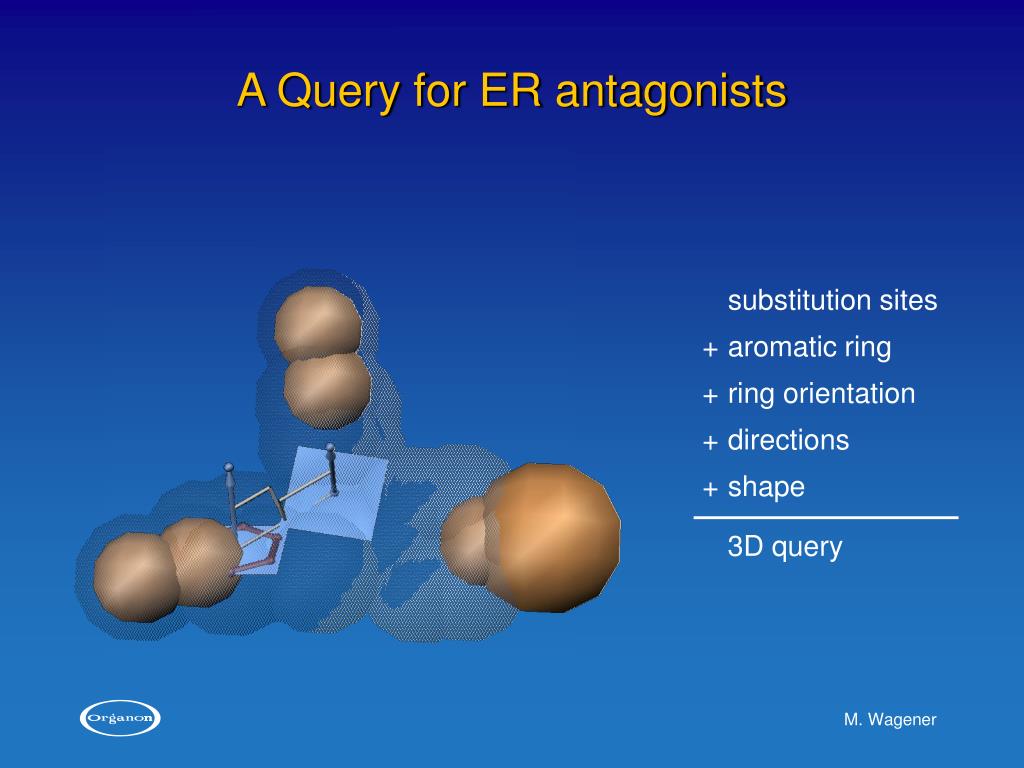 A Query for ER antagonists

substitution sites
+ aromatic ring
+ ring orientation
+ directions
+ shape

3D query

Organon

M. Wagener